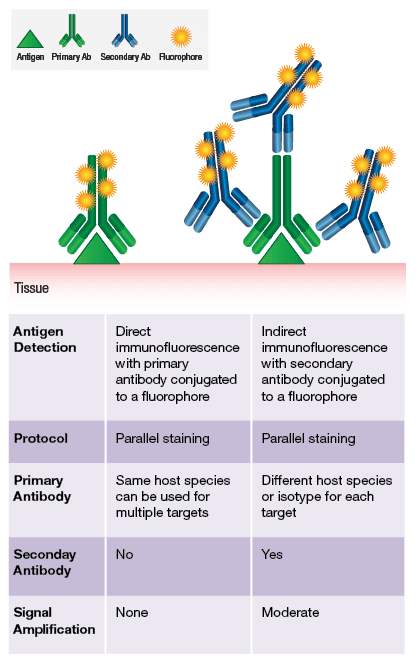 Antigen Primary Ab Secondary Ab Fluorophore

Tissue

| Antigen Detection | Direct immunofluorescence with primary antibody conjugated to a fluorophore | Indirect immunofluorescence with secondary antibody conjugated to a fluorophore |
|---|---|---|
| Protocol | Parallel staining | Parallel staining |
| Primary Antibody | Same host species can be used for multiple targets | Different host species or isotype for each target |
| Seconday Antibody | No | Yes |
| Signal Amplification | None | Moderate |